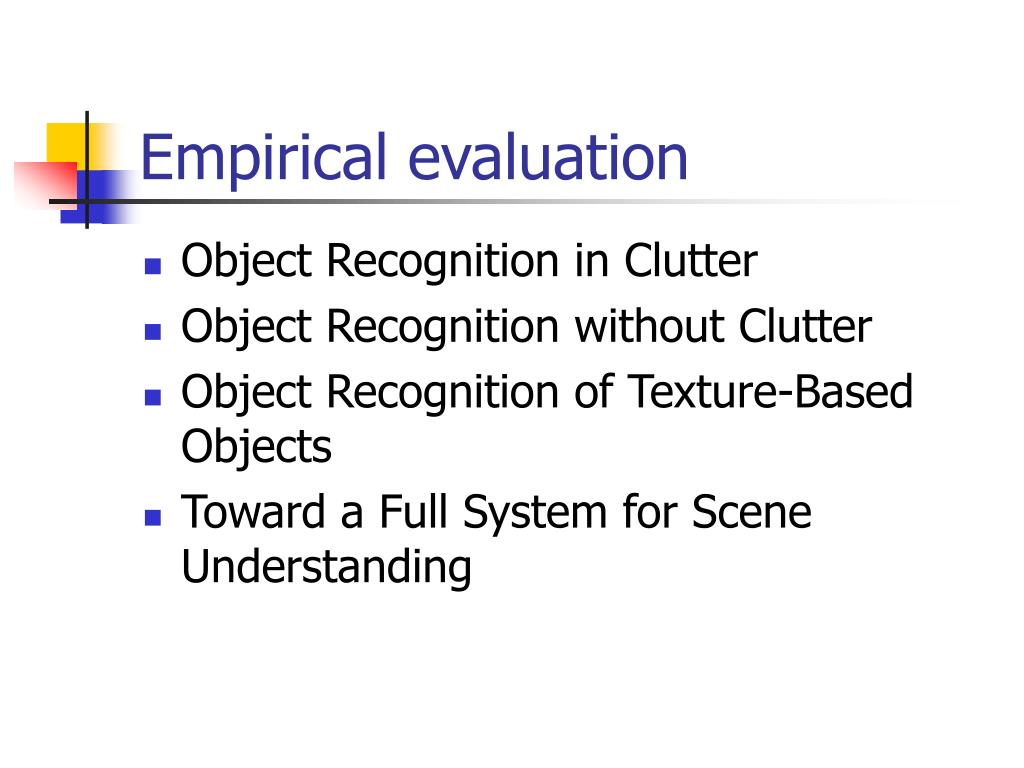 Empirical evaluation

- Object Recognition in Clutter
- Object Recognition without Clutter
- Object Recognition of Texture-Based Objects
- Toward a Full System for Scene Understanding